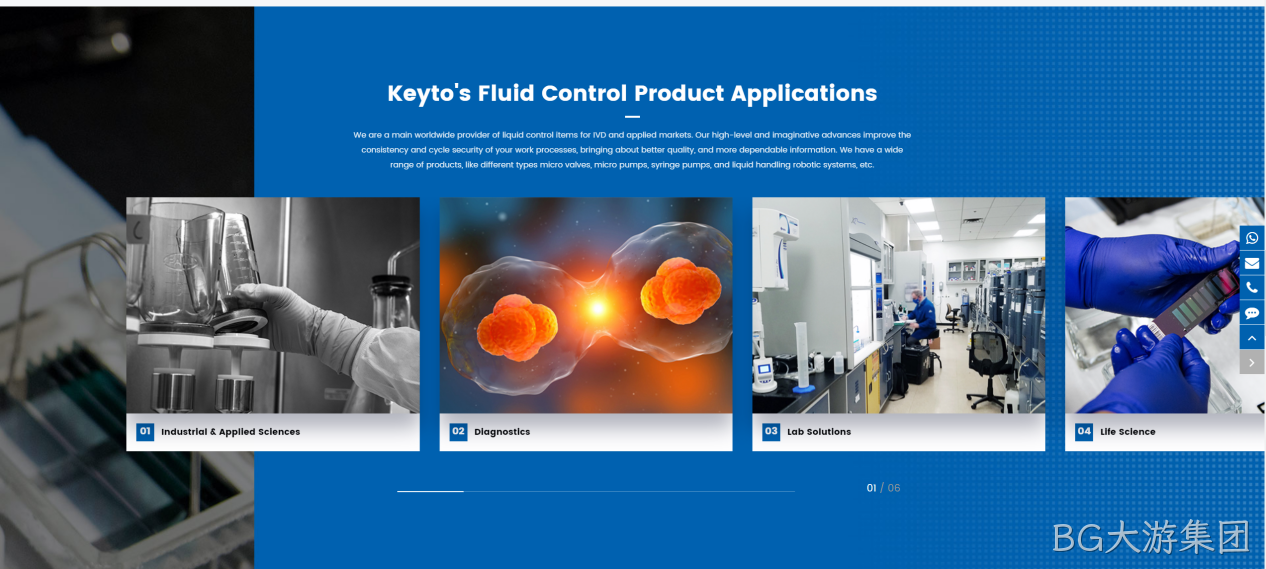 Keyto's Fluid Control Product Applications

We are a main worldwide provider of liquid control items for IVD and applied markets. Our high-level and imaginative advances improve the consistency and cycle security of your work processes, bringing about better quality, and more dependable information. We have a wide range of products, like different types micro valves, micro pumps, syringe pumps, and liquid handling robotic systems, etc.

01 Industrial & Applied Sciences

02 Diagnostics

03 Lab Solutions

04 Life Science

01 / 06

BG大游集团